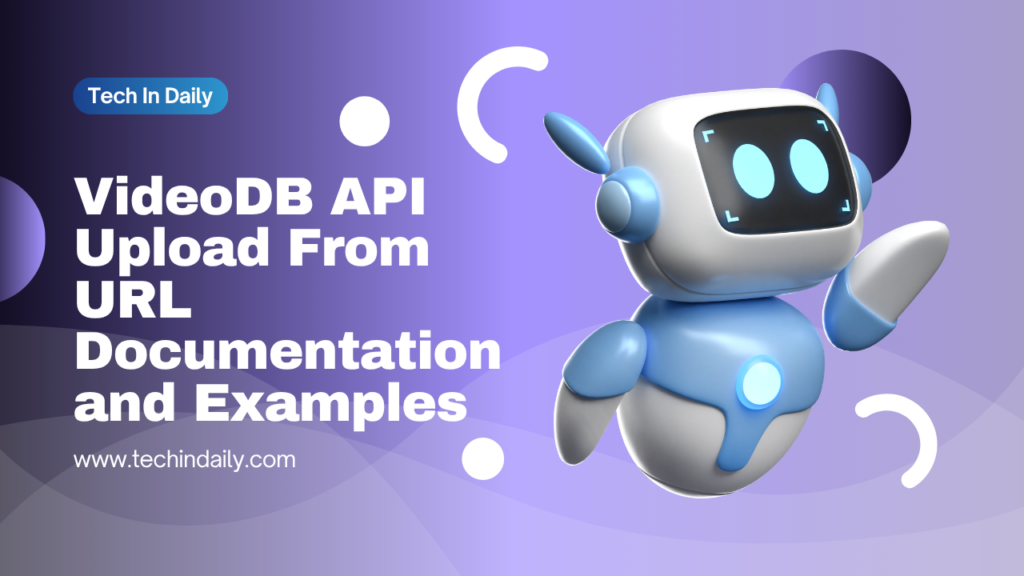 Tech In Daily

VideoDB API Upload From URL Documentation and Examples

www.techindaily.com